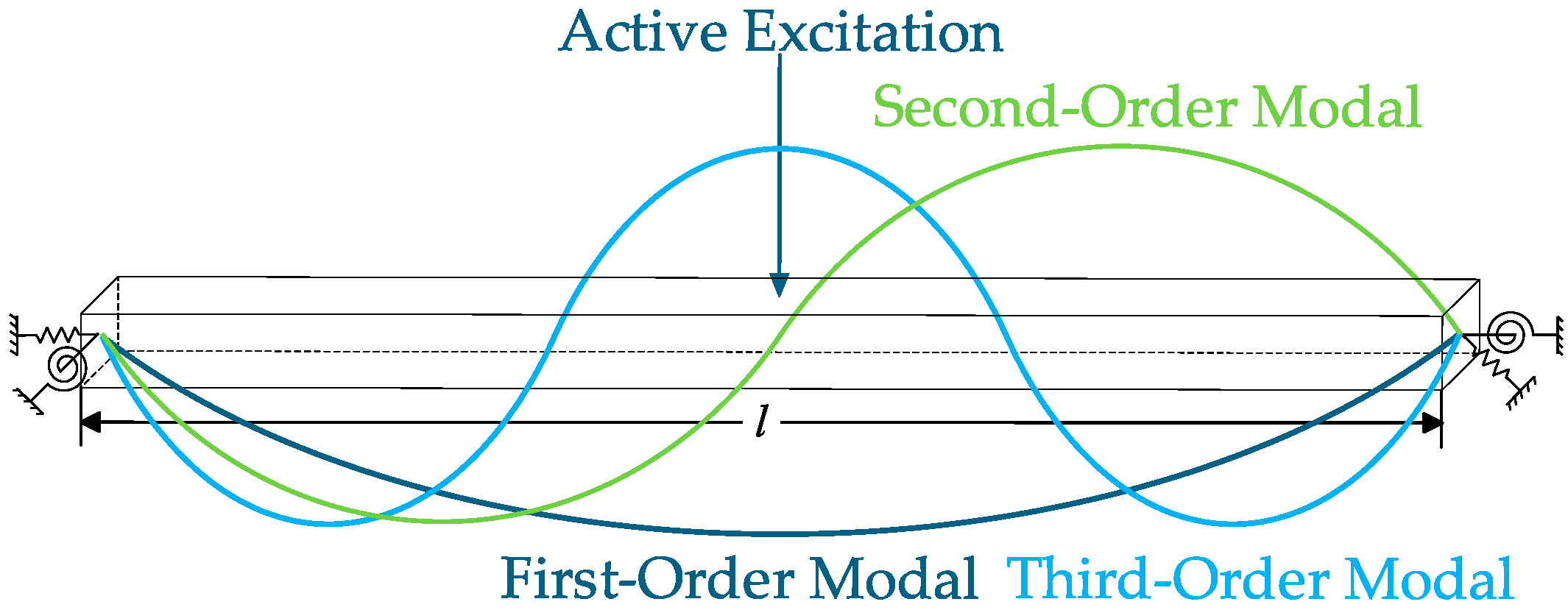 Active Excitation

Second-Order Modal

$l$

First-Order Modal Third-Order Modal